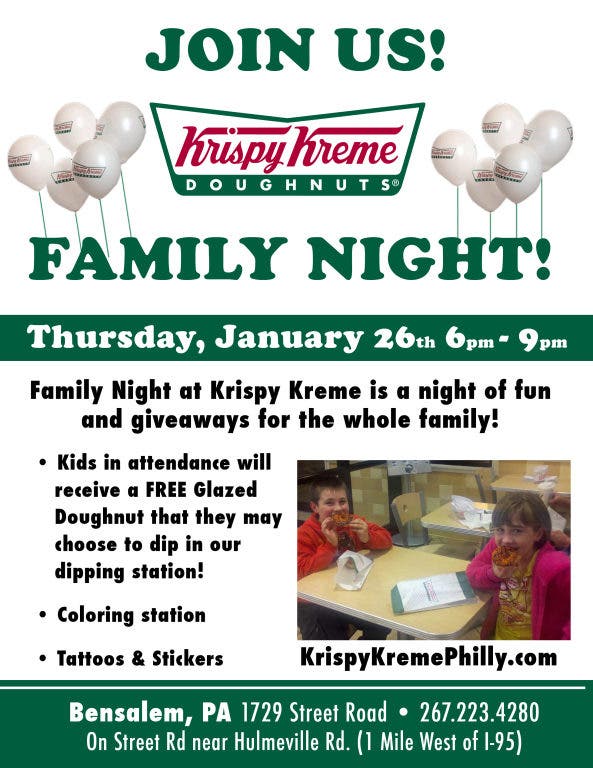 JOIN US!

Krispy Kreme
DOUGHNUTS®

FAMILY NIGHT!

Thursday, January 26th 6pm - 9pm

Family Night at Krispy Kreme is a night of fun and giveaways for the whole family!

• Kids in attendance will receive a FREE Glazed Doughnut that they may choose to dip in our dipping station!

• Coloring station

• Tattoos & Stickers

KrispyKremePhilly.com

Bensalem, PA 1729 Street Road • 267.223.4280
On Street Rd near Hulmeville Rd. (1 Mile West of I-95)